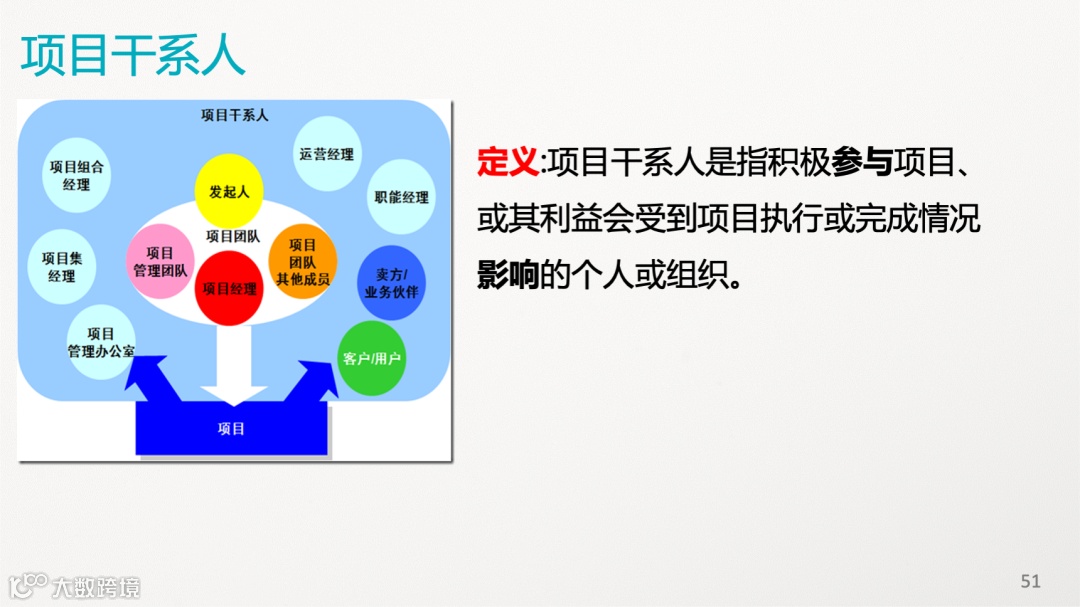 项目干系人

项目干系人

项目组合经理

运营经理

发起人

职能经理

项目集经理

项目团队

项目管理团队

项目团队其他成员

项目经理

卖方/业务伙伴

项目管理办公室

客户/用户

项目

定义:项目干系人是指积极参与项目、或其利益会受到项目执行或完成情况影响的个人或组织。

大数跨境

51